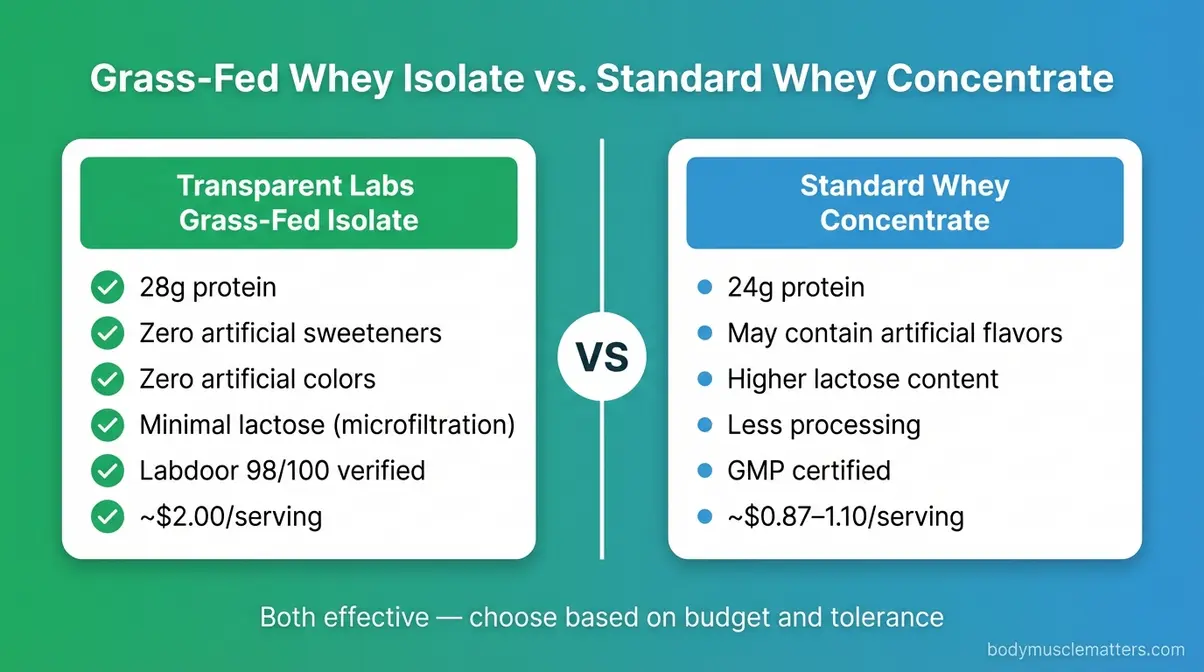 Grass-Fed Whey Isolate vs. Standard Whey Concentrate

Transparent Labs Grass-Fed Isolate

28g protein
Zero artificial sweeteners
Zero artificial colors
Minimal lactose (microfiltration)
Labdoor 98/100 verified
~$2.00/serving

VS

Standard Whey Concentrate

24g protein
May contain artificial flavors
Higher lactose content
Less processing
GMP certified
~$0.87–1.10/serving

Both effective — choose based on budget and tolerance

bodymusclematters.com